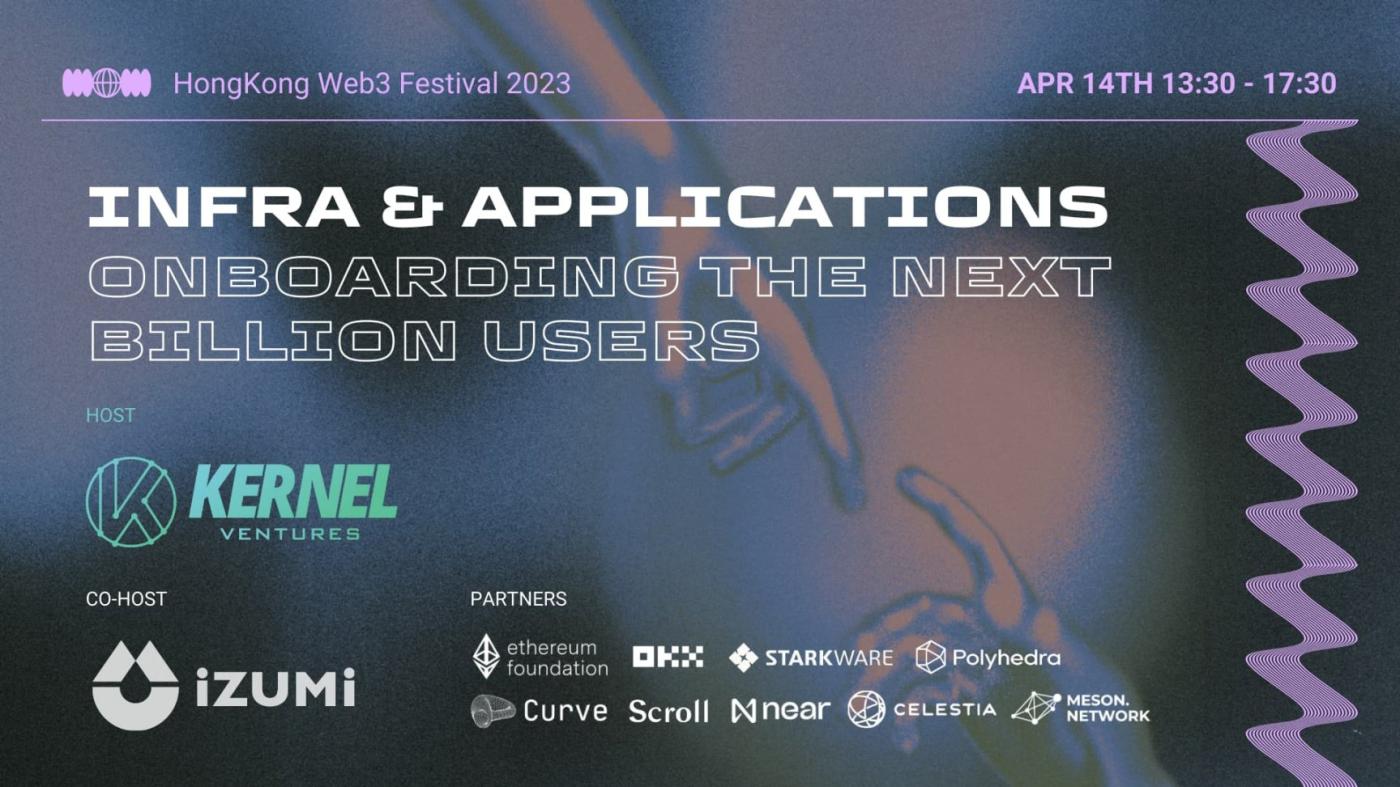 HongKong Web3 Festival 2023

APR 14TH 13:30 - 17:30

INFRA & APPLICATIONS
ONBOARDING THE NEXT BILLION USERS

HOST

KERNEL VENTURES

CO-HOST

iZUMi

PARTNERS

ethereum foundation
OKX
STARKWARE
Polyhedra
Curve
Scroll
near
CELESTIA
MESON. NETWORK